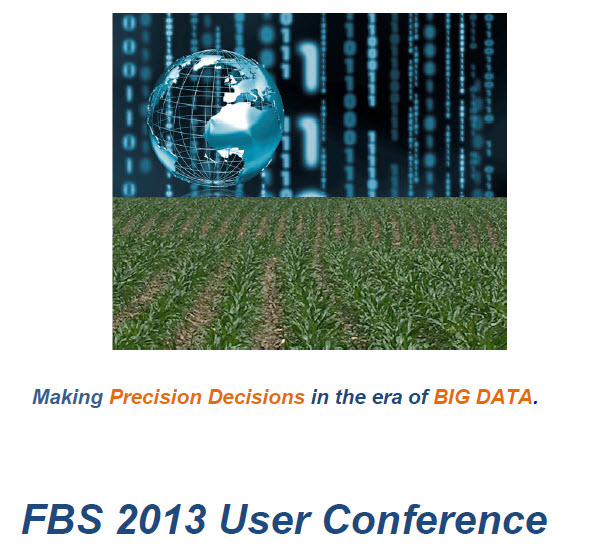 Making Precision Decisions in the era of BIG DATA.

FBS 2013 User Conference